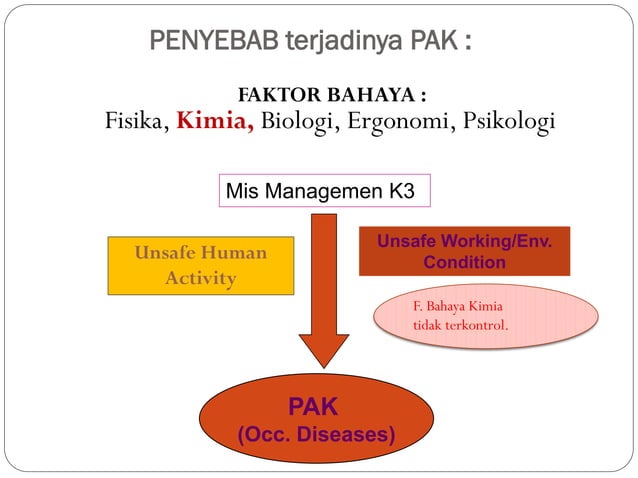 PENYEBAB terjadinya PAK :

FAKTOR BAHAYA :
Fisika, Kimia, Biologi, Ergonomi, Psikologi

Mis Managemen K3

Unsafe Human Activity

Unsafe Working/Env. Condition

F. Bahaya Kimia tidak terkontrol.

PAK
(Occ. Diseases)